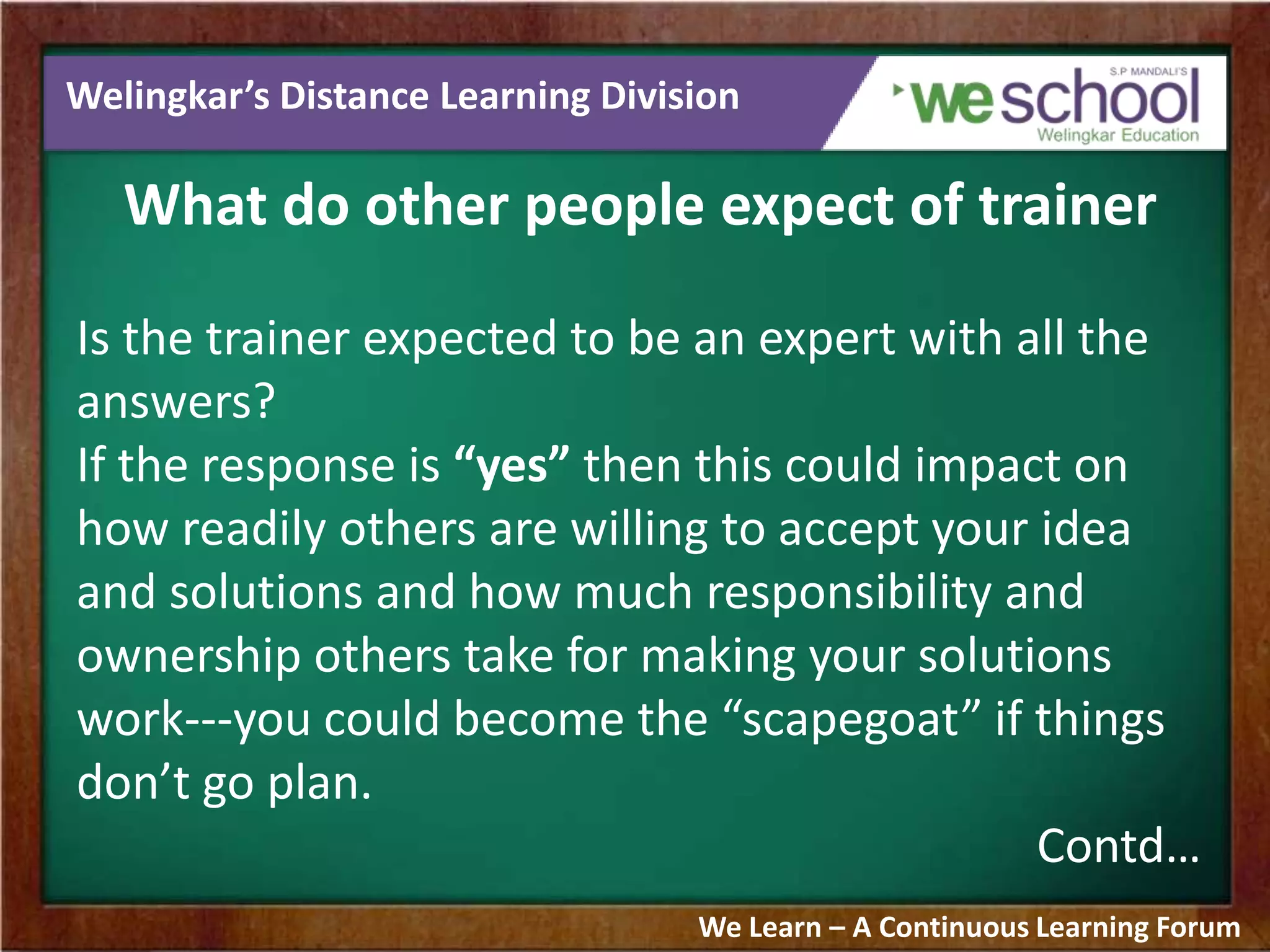 Welingkar's Distance Learning Division

S.P MANDALI'S
weschool
Welingkar Education

What do other people expect of trainer

Is the trainer expected to be an expert with all the answers?
If the response is "yes" then this could impact on how readily others are willing to accept your idea and solutions and how much responsibility and ownership others take for making your solutions work---you could become the "scapegoat" if things don't go plan.

Contd...

We Learn – A Continuous Learning Forum